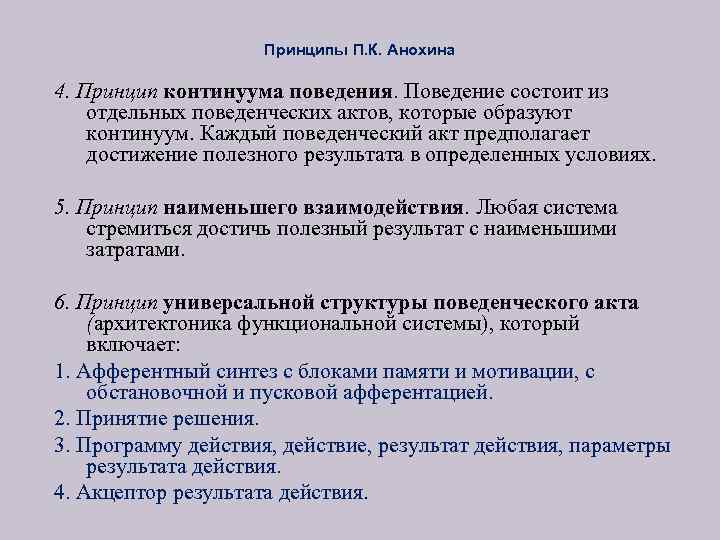 Принципы П.К. Анохина

4. Принцип континуума поведения. Поведение состоит из отдельных поведенческих актов, которые образуют континуум. Каждый поведенческий акт предполагает достижение полезного результата в определенных условиях.

5. Принцип наименьшего взаимодействия. Любая система стремиться достичь полезный результат с наименьшими затратами.

6. Принцип универсальной структуры поведенческого акта (архитектоника функциональной системы), который включает:

1. Афферентный синтез с блоками памяти и мотивации, с обстановочной и пусковой афферентацией.

2. Принятие решения.

3. Программу действия, действие, результат действия, параметры результата действия.

4. Акцептор результата действия.